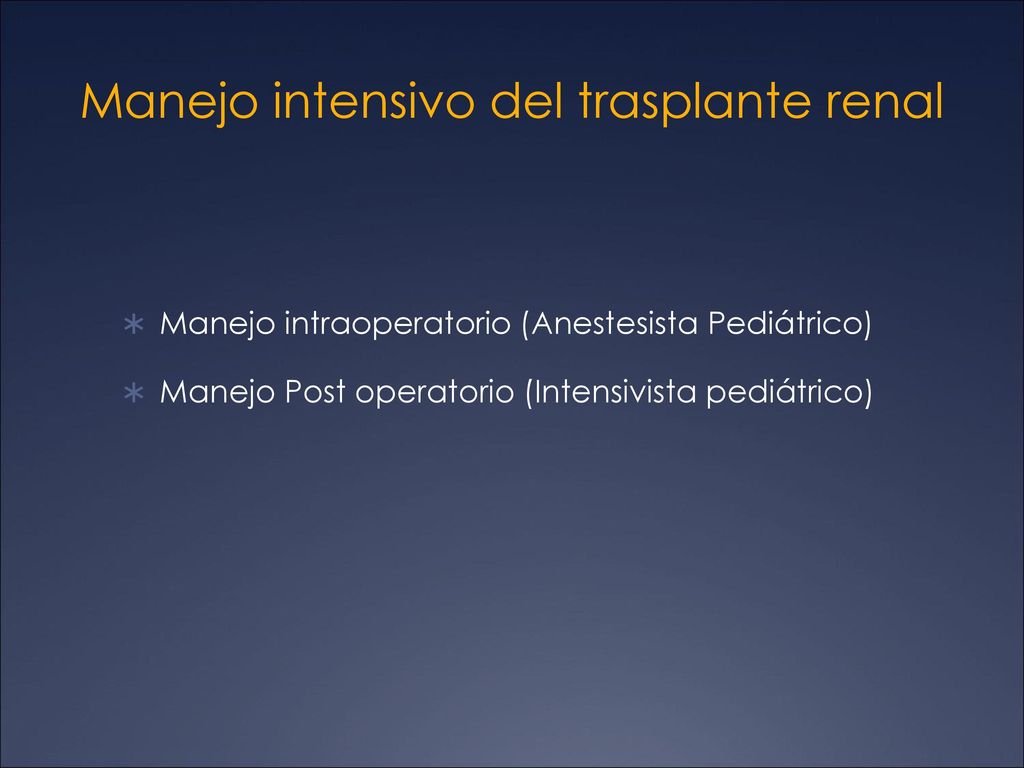 Manejo intensivo del trasplante renal

∗ Manejo intraoperatorio (Anestesista Pediátrico)

∗ Manejo Post operatorio (Intensivista pediátrico)